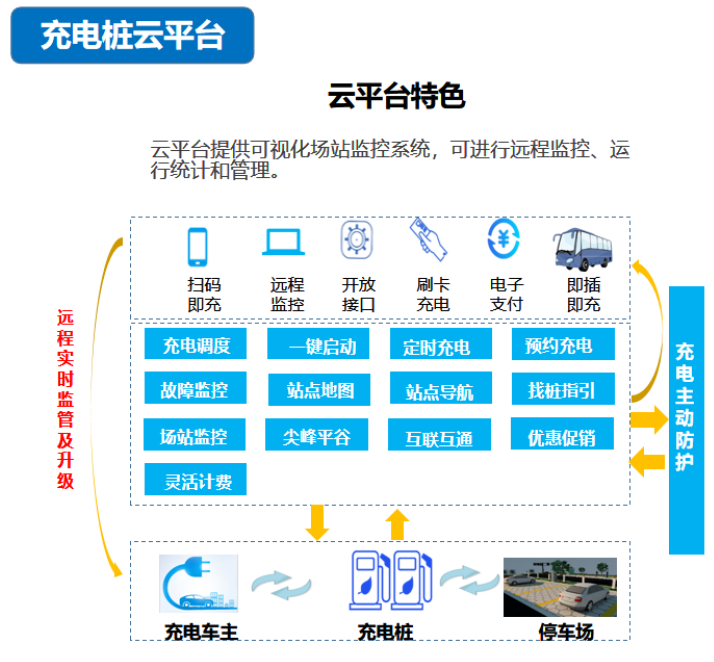 充电桩云平台

云平台特色

云平台提供可视化场站监控系统，可进行远程监控、运行统计和管理。

远程实时监管及升级

扫码即充　远程监控　开放接口　刷卡充电　电子支付　即插即充

充电调度　一键启动　定时充电　预约充电
故障监控　站点地图　站点导航　找桩指引
场站监控　尖峰平谷　互联互通　优惠促销
灵活计费

充电主动防护

充电车主　充电桩　停车场